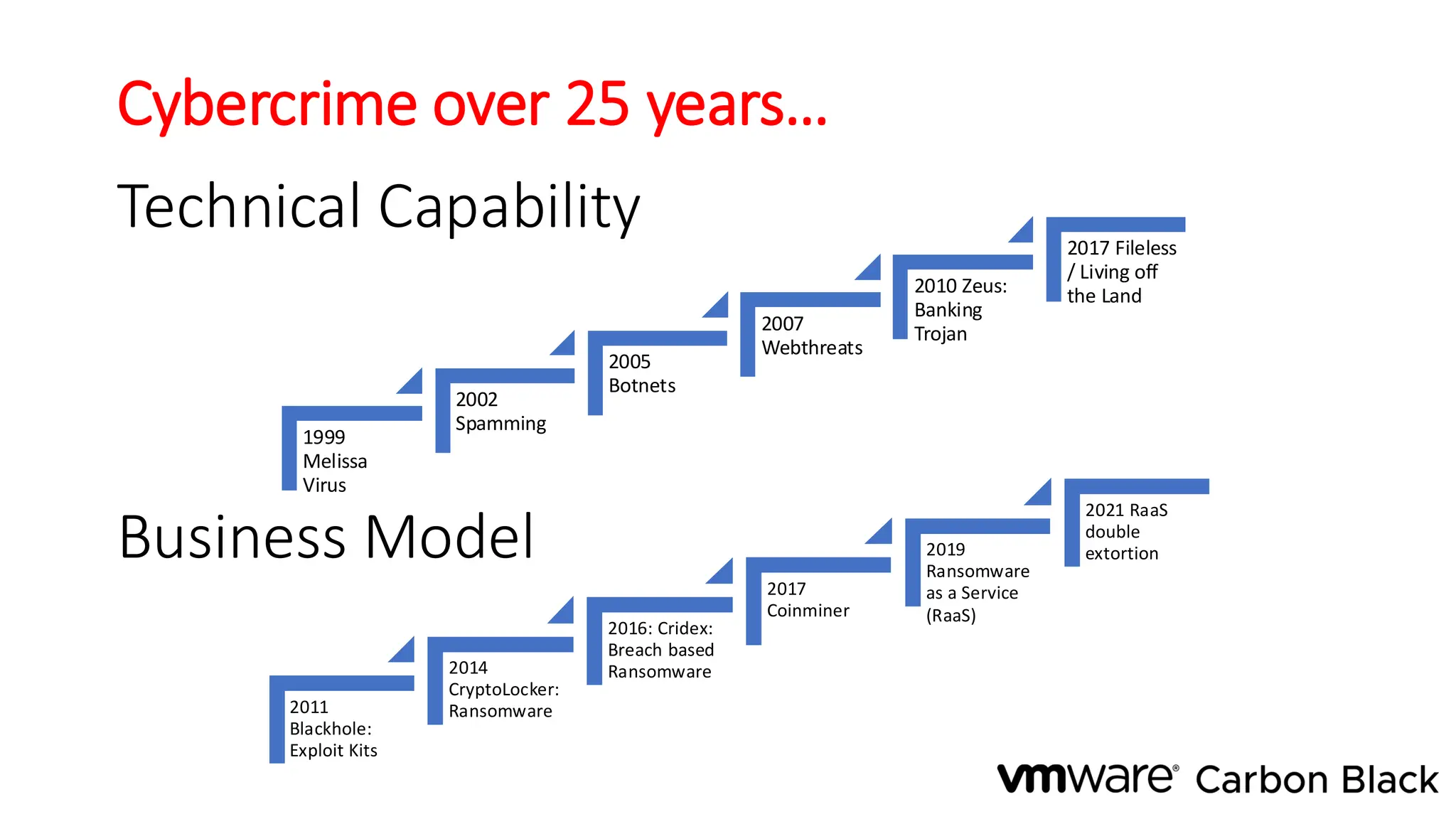 Cybercrime over 25 years…

Technical Capability

1999 Melissa Virus

2002 Spamming

2005 Botnets

2007 Webthreats

2010 Zeus: Banking Trojan

2017 Fileless / Living off the Land

Business Model

2011 Blackhole: Exploit Kits

2014 CryptoLocker: Ransomware

2016: Cridex: Breach based Ransomware

2017 Coinminer

2019 Ransomware as a Service (RaaS)

2021 RaaS double extortion

vmware® Carbon Black